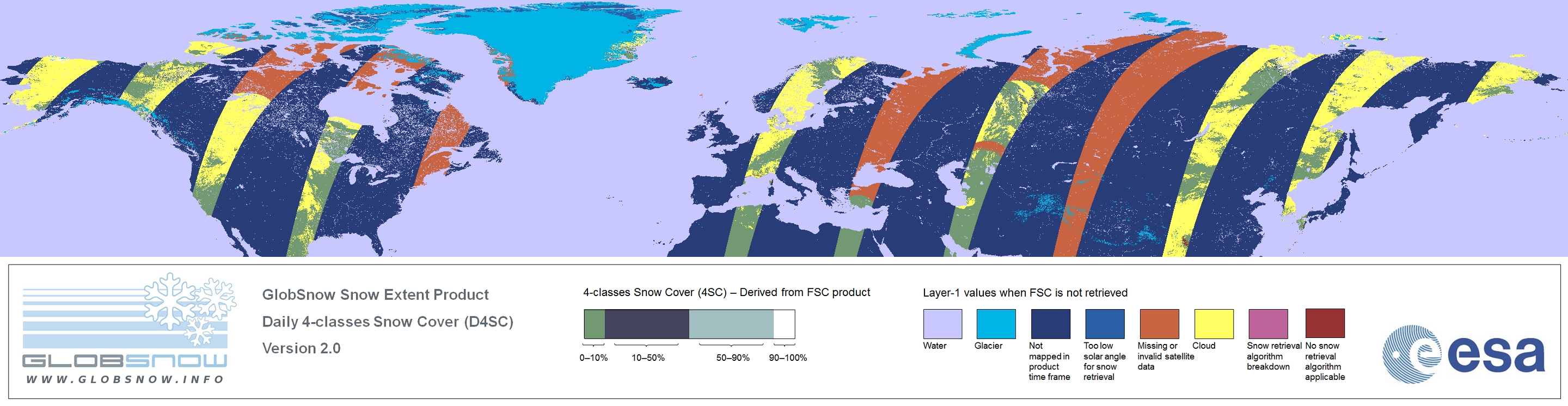 GLOBSNOW
WWW.GLOBSNOW.INFO

GlobSnow Snow Extent Product
Daily 4-classes Snow Cover (D4SC)
Version 2.0

4-classes Snow Cover (4SC) – Derived from FSC product
0–10%
10–50%
50–90%
90–100%

Layer-1 values when FSC is not retrieved
Water
Glacier
Not mapped in product time frame
Too low solar angle for snow retrieval
Missing or invalid satellite data
Cloud
Snow retrieval algorithm breakdown
No snow retrieval algorithm applicable

esa